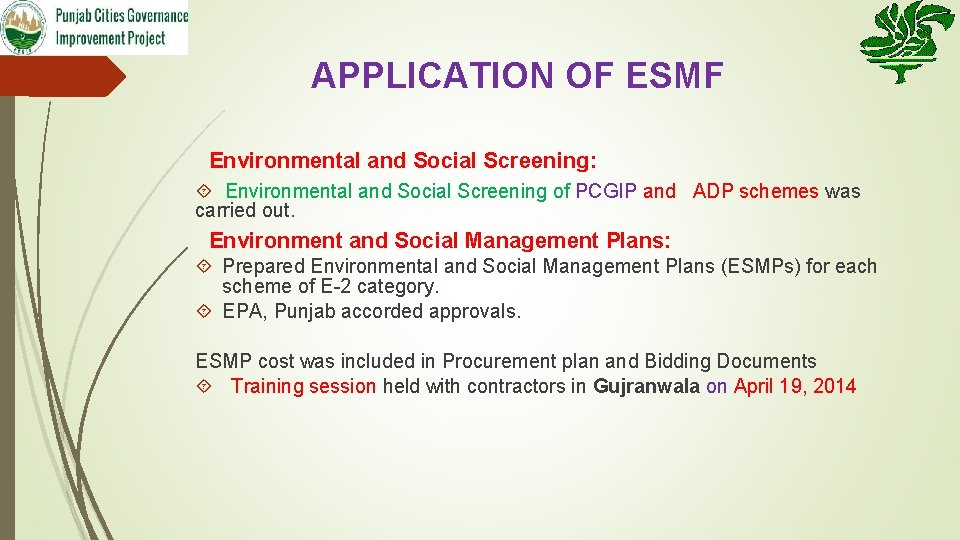 Punjab Cities Governance Improvement Project

APPLICATION OF ESMF

Environmental and Social Screening:

Environmental and Social Screening of PCGIP and ADP schemes was carried out.

Environment and Social Management Plans:

Prepared Environmental and Social Management Plans (ESMPs) for each scheme of E-2 category.

EPA, Punjab accorded approvals.

ESMP cost was included in Procurement plan and Bidding Documents

Training session held with contractors in Gujranwala on April 19, 2014